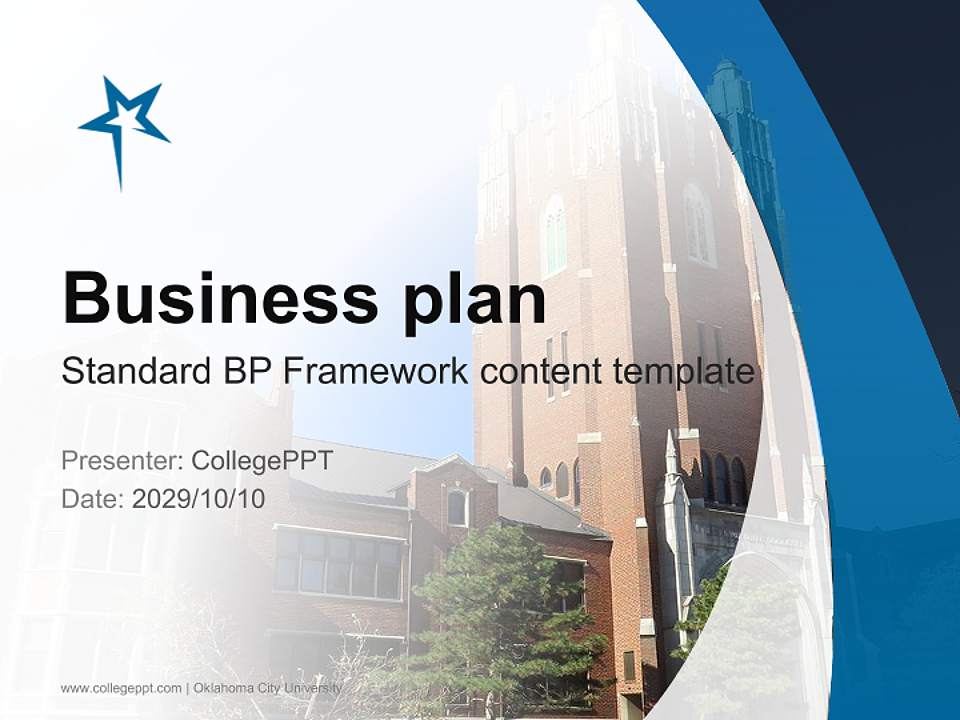 Business plan

Standard BP Framework content template

Presenter: CollegePPT
Date: 2029/10/10

www.collegeppt.com | Oklahoma City University